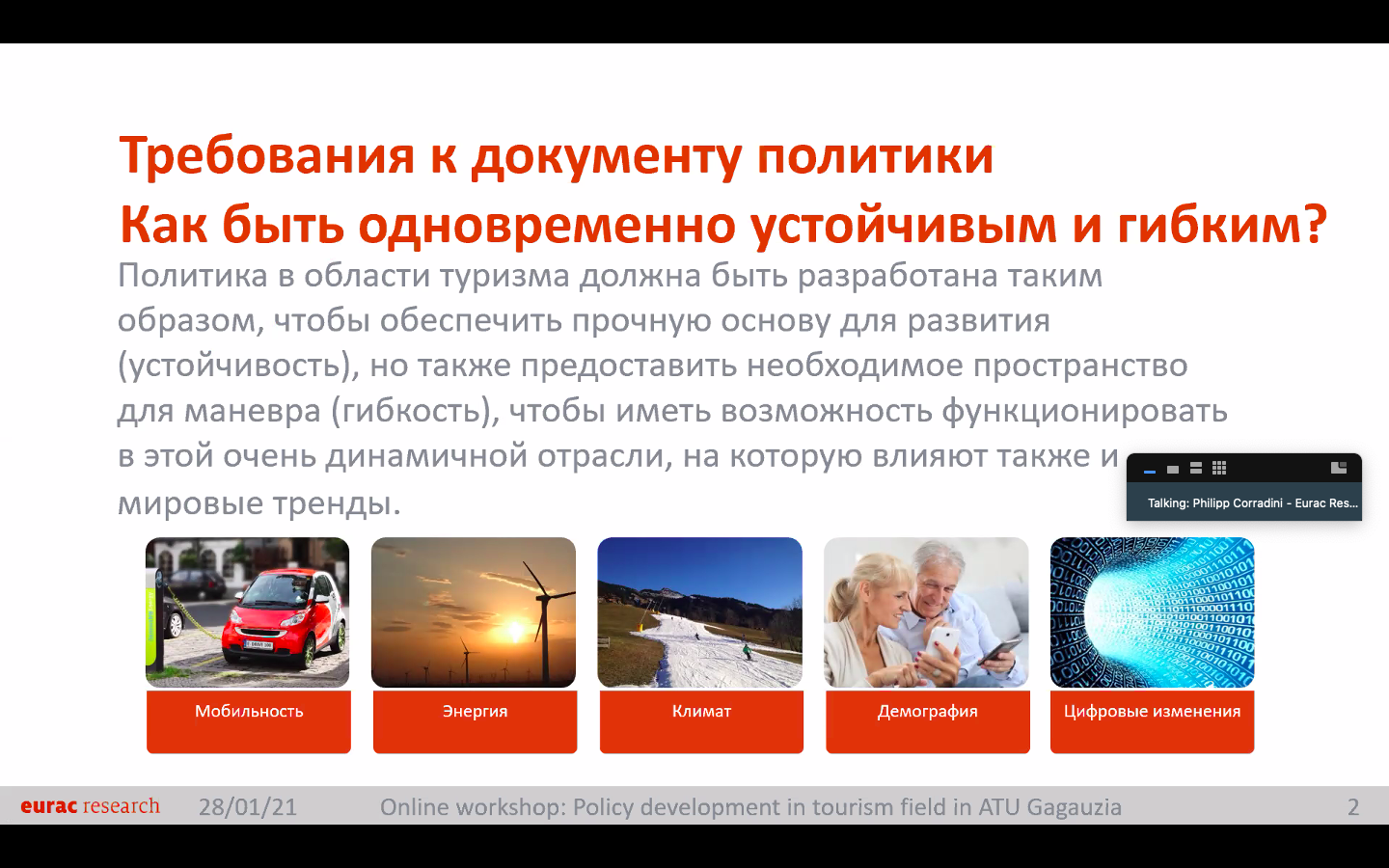 Требования к документу политики
Как быть одновременно устойчивым и гибким?

Политика в области туризма должна быть разработана таким образом, чтобы обеспечить прочную основу для развития (устойчивость), но также предоставить необходимое пространство для маневра (гибкость), чтобы иметь возможность функционировать в этой очень динамичной отрасли, на которую влияют также и мировые тренды.

Talking: Philipp Corradini - Eurac Res...

Мобильность

Энергия

Климат

Демография

Цифровые изменения

eurac research 28/01/21 Online workshop: Policy development in tourism field in ATU Gagauzia 2